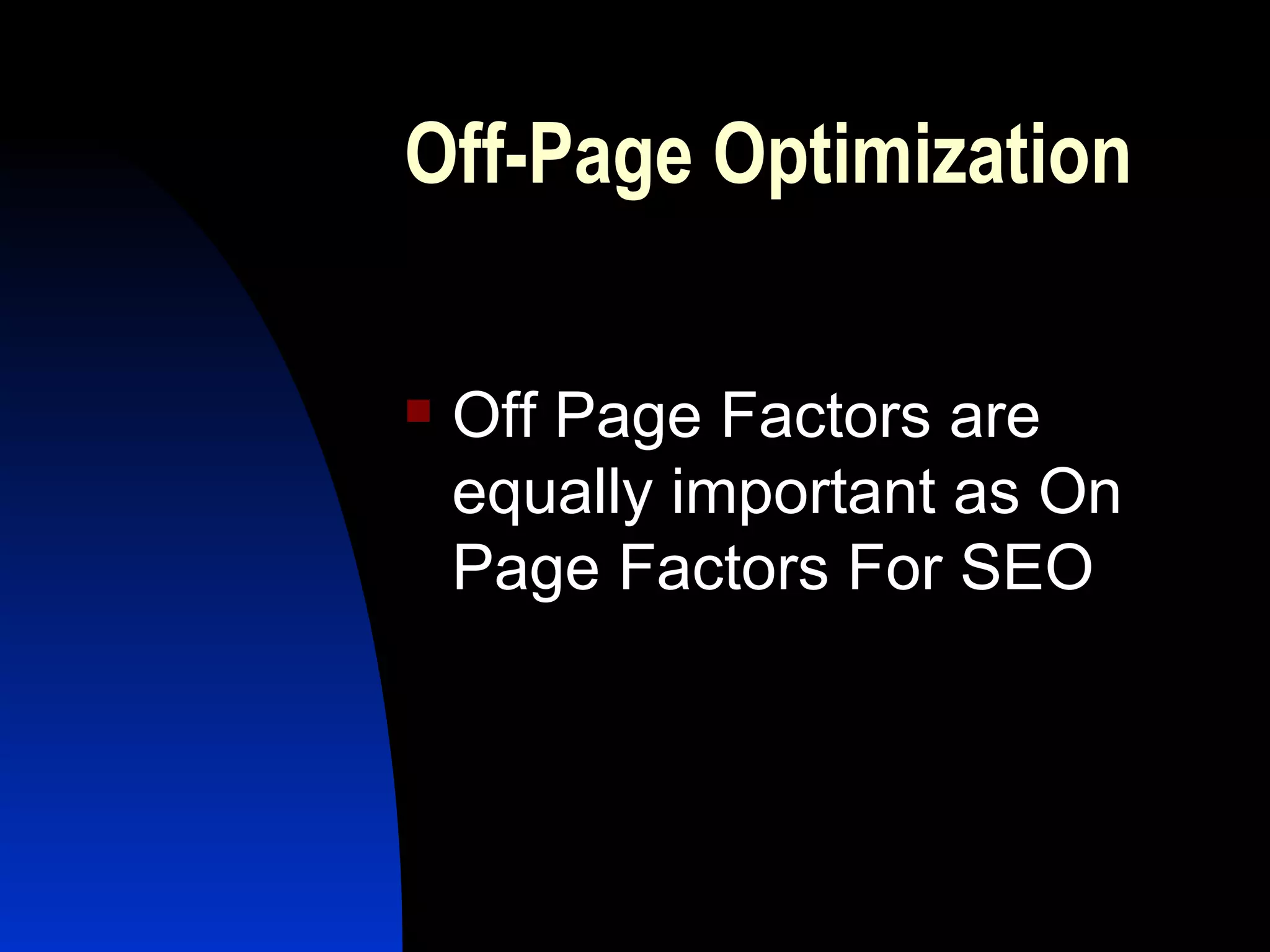 Off-Page Optimization

Off Page Factors are equally important as On Page Factors For SEO